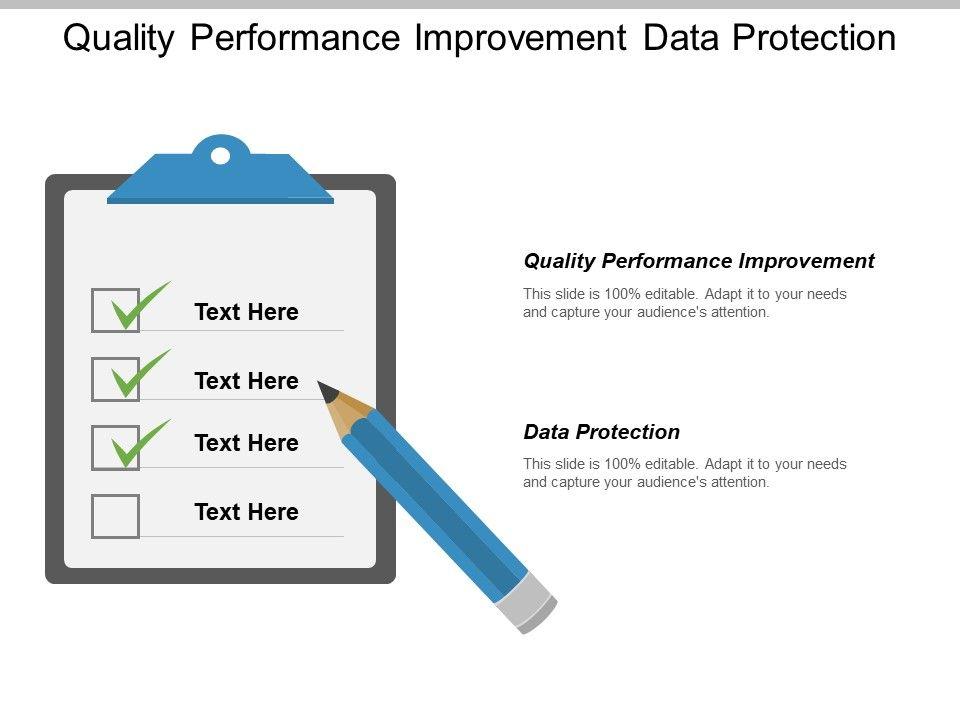 Quality Performance Improvement Data Protection

Text Here

Text Here

Text Here

Text Here

Quality Performance Improvement

This slide is 100% editable. Adapt it to your needs and capture your audience's attention.

Data Protection

This slide is 100% editable. Adapt it to your needs and capture your audience's attention.